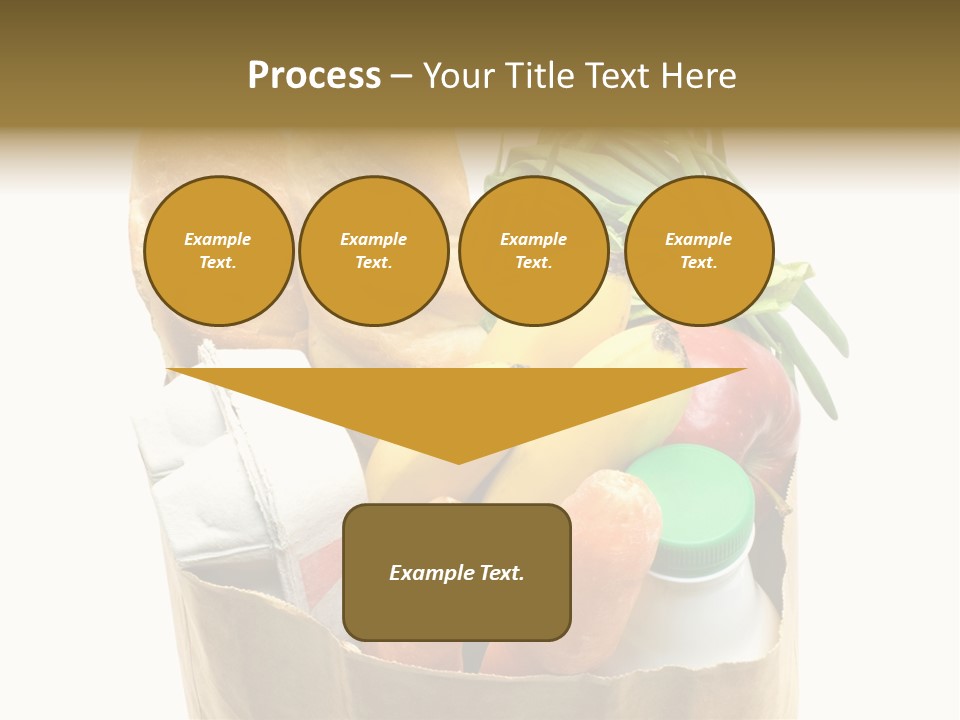 Process – Your Title Text Here

Example Text.

Example Text.

Example Text.

Example Text.

Example Text.